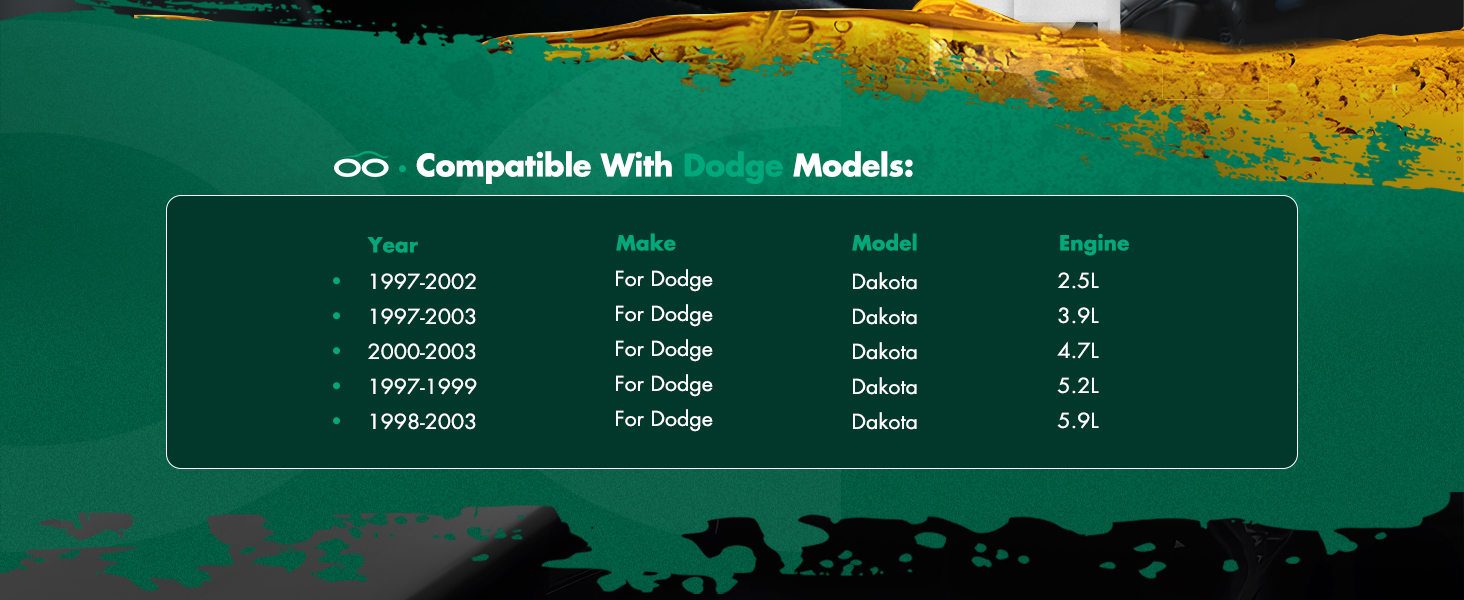 Compatible With Dodge Models:

| Year | Make | Model | Engine |
|---|---|---|---|
| 1997-2002 | For Dodge | Dakota | 2.5L |
| 1997-2003 | For Dodge | Dakota | 3.9L |
| 2000-2003 | For Dodge | Dakota | 4.7L |
| 1997-1999 | For Dodge | Dakota | 5.2L |
| 1998-2003 | For Dodge | Dakota | 5.9L |